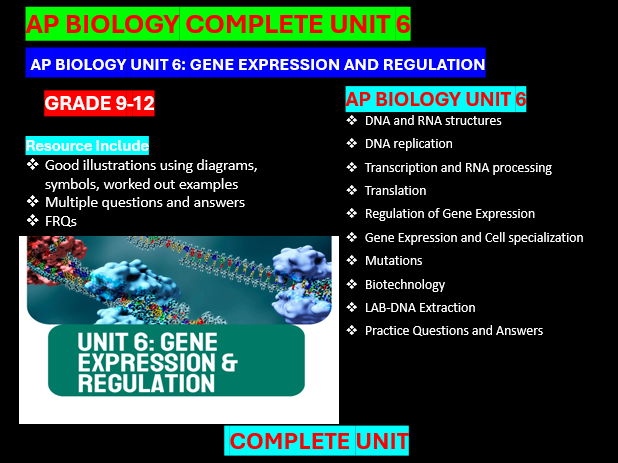 AP BIOLOGY COMPLETE UNIT 6

AP BIOLOGY UNIT 6: GENE EXPRESSION AND REGULATION

GRADE 9-12

Resource Include
❖ Good illustrations using diagrams, symbols, worked out examples
❖ Multiple questions and answers
❖ FRQs

UNIT 6: GENE EXPRESSION & REGULATION

AP BIOLOGY UNIT 6
❖ DNA and RNA structures
❖ DNA replication
❖ Transcription and RNA processing
❖ Translation
❖ Regulation of Gene Expression
❖ Gene Expression and Cell specialization
❖ Mutations
❖ Biotechnology
❖ LAB-DNA Extraction
❖ Practice Questions and Answers

COMPLETE UNIT